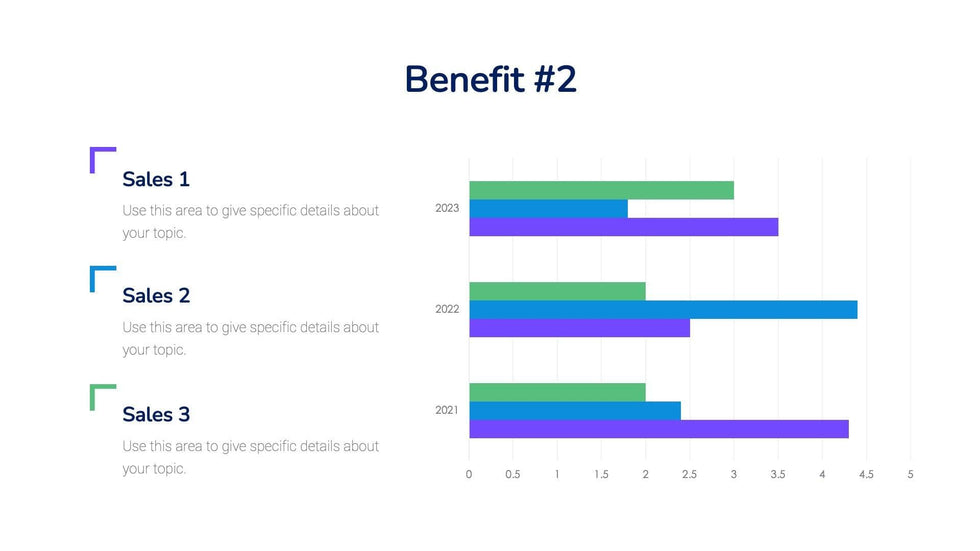 Benefit #2

Sales 1

Use this area to give specific details about your topic.

Sales 2

Use this area to give specific details about your topic.

Sales 3

Use this area to give specific details about your topic.

2023
2022
2021

0 0.5 1 1.5 2 2.5 3 3.5 4 4.5 5